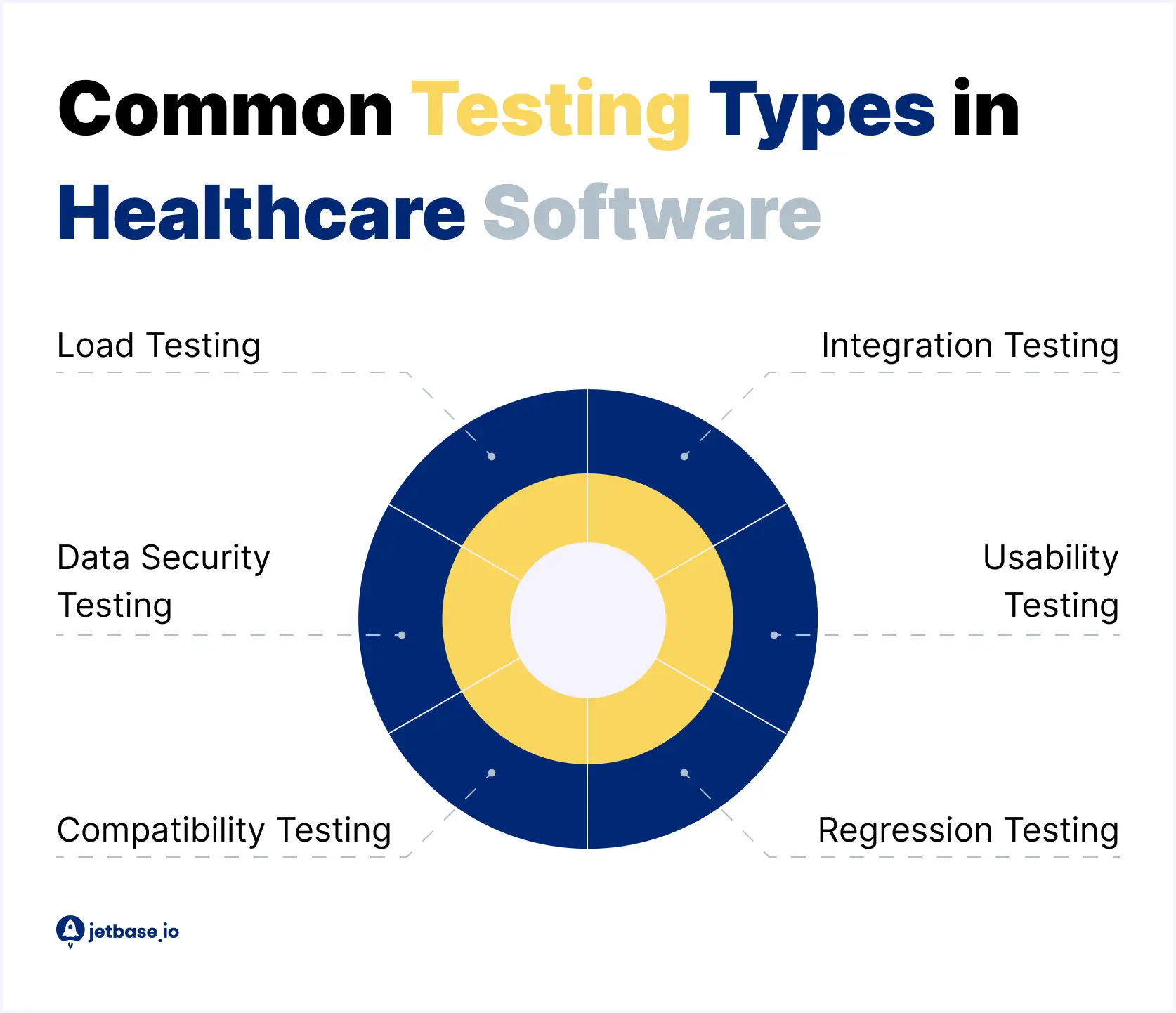 Common Testing Types in Healthcare Software

Load Testing

Integration Testing

Data Security Testing

Usability Testing

Compatibility Testing

Regression Testing

jetbase.io